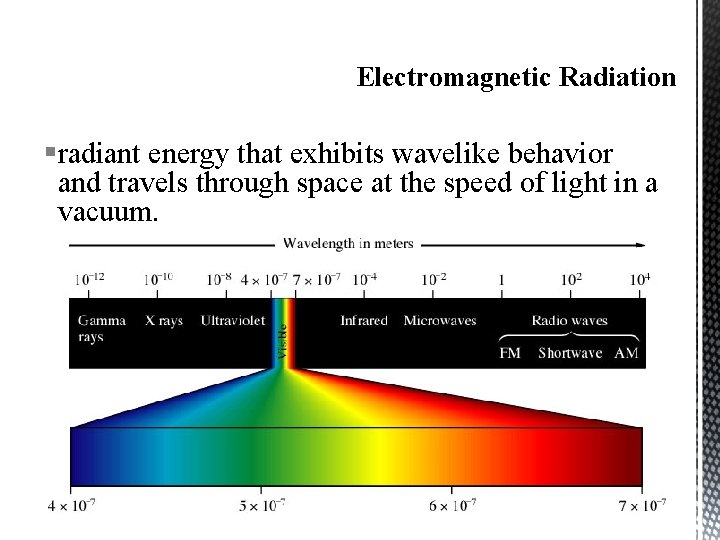 Electromagnetic Radiation

▪radiant energy that exhibits wavelike behavior and travels through space at the speed of light in a vacuum.

Wavelength in meters

$10^{-12}$ $10^{-10}$ $10^{-8}$ $4 \times 10^{-7}$ $7 \times 10^{-7}$ $10^{-4}$ $10^{-2}$ $1$ $10^{2}$ $10^{4}$

Gamma rays X rays Ultraviolet Visible Infrared Microwaves Radio waves

FM Shortwave AM

$4 \times 10^{-7}$ $5 \times 10^{-7}$ $6 \times 10^{-7}$ $7 \times 10^{-7}$